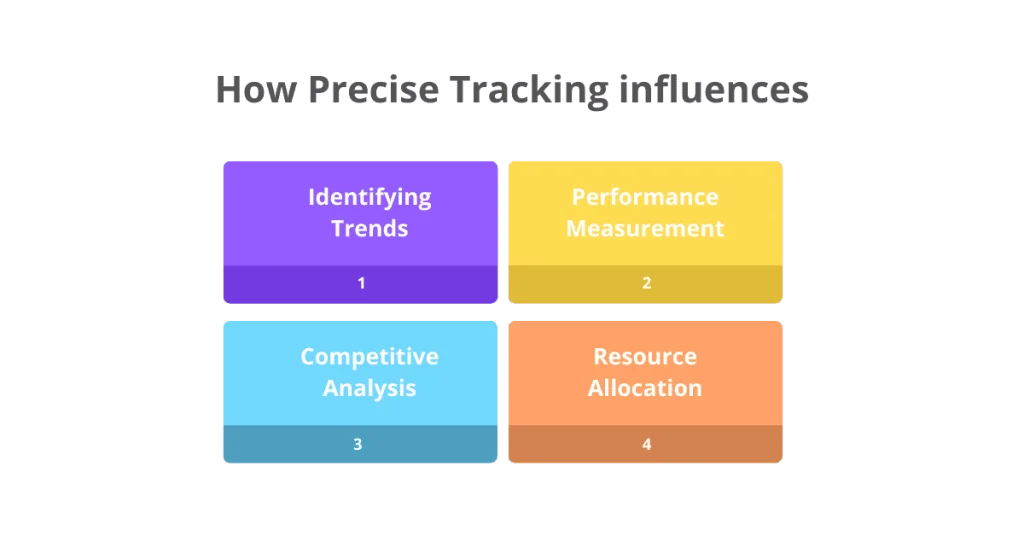 How Precise Tracking influences

Identifying Trends

1

Performance Measurement

2

Competitive Analysis

3

Resource Allocation

4